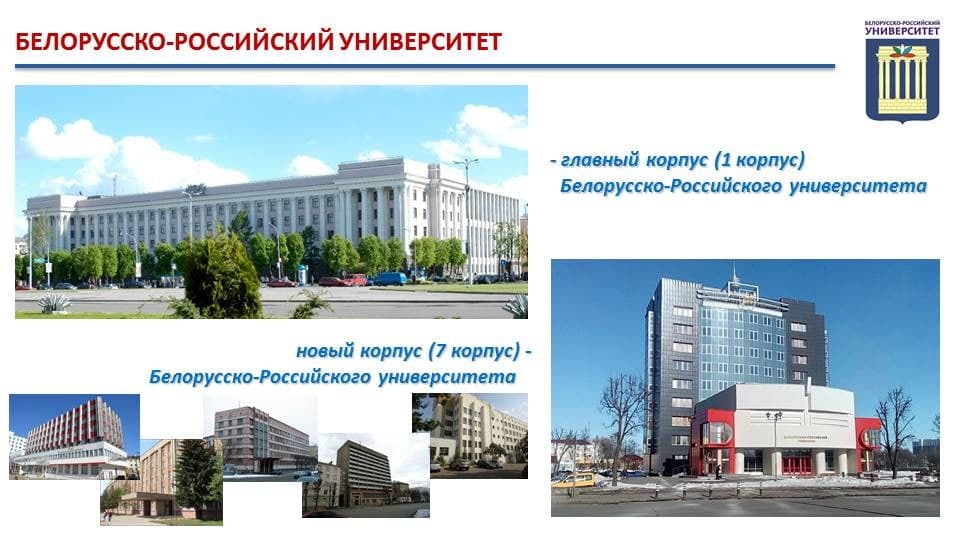 БЕЛОРУССКО-РОССИЙСКИЙ УНИВЕРСИТЕТ

БЕЛОРУССКО-РОССИЙСКИЙ УНИВЕРСИТЕТ

- главный корпус (1 корпус) Белорусско-Российского университета

новый корпус (7 корпус) - Белорусско-Российского университета